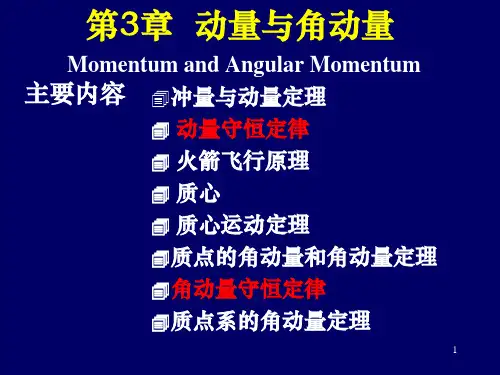 第3章 动量与角动量

Momentum and Angular Momentum

主要内容

冲量与动量定理

动量守恒定律

火箭飞行原理

质心

质心运动定理

质点的角动量和角动量定理

角动量守恒定律

质点系的角动量定理

1